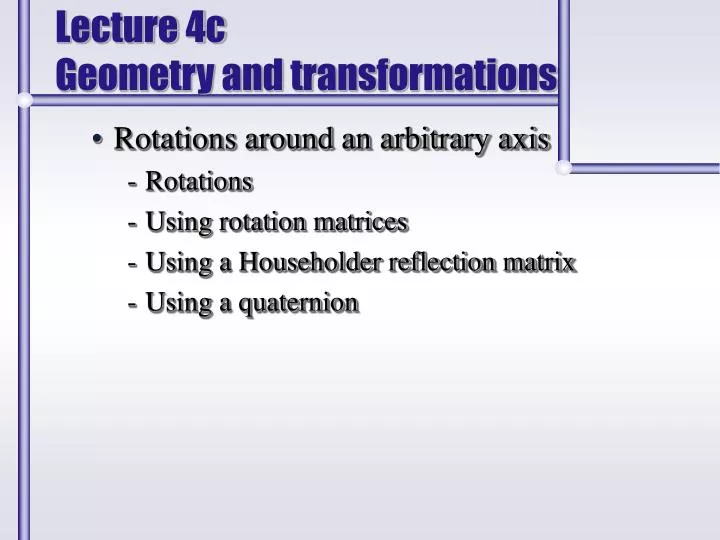 Lecture 4c
Geometry and transformations

• Rotations around an arbitrary axis
- Rotations
- Using rotation matrices
- Using a Householder reflection matrix
- Using a quaternion